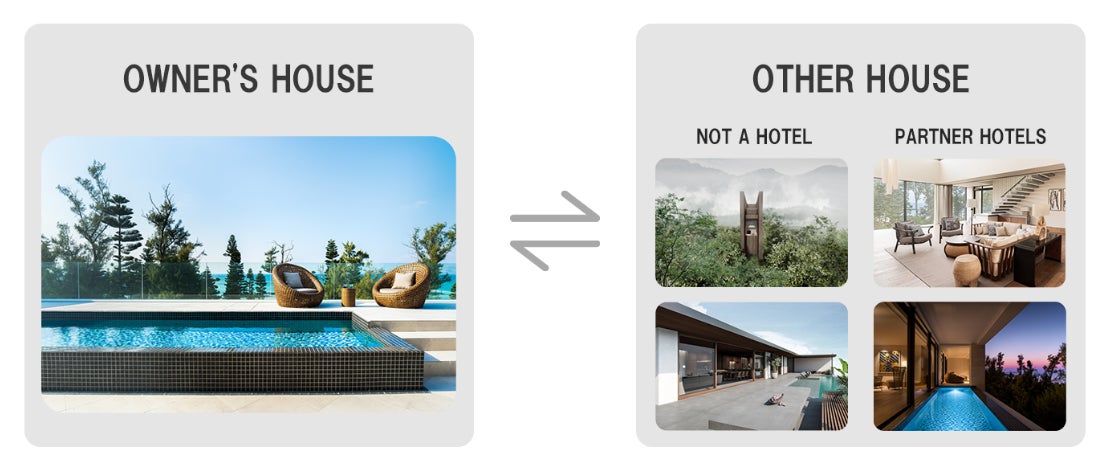 OWNER'S HOUSE

OTHER HOUSE

NOT A HOTEL

PARTNER HOTELS